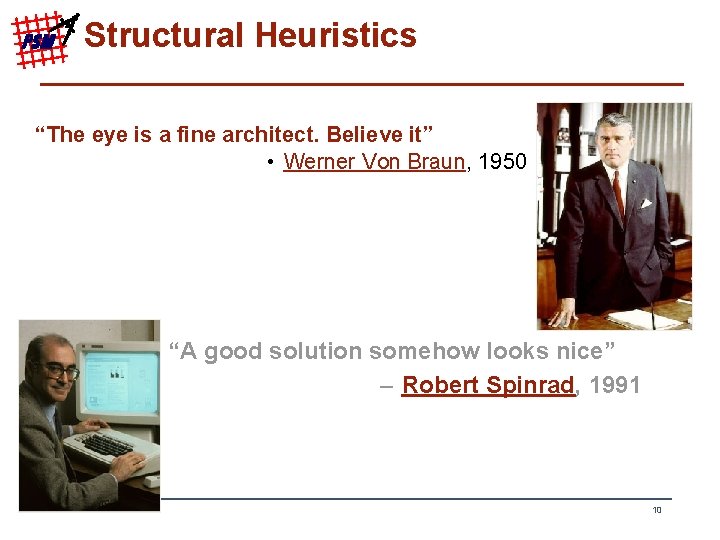 PSM

Structural Heuristics

“The eye is a fine architect. Believe it”

• Werner Von Braun, 1950

“A good solution somehow looks nice”

– Robert Spinrad, 1991

10